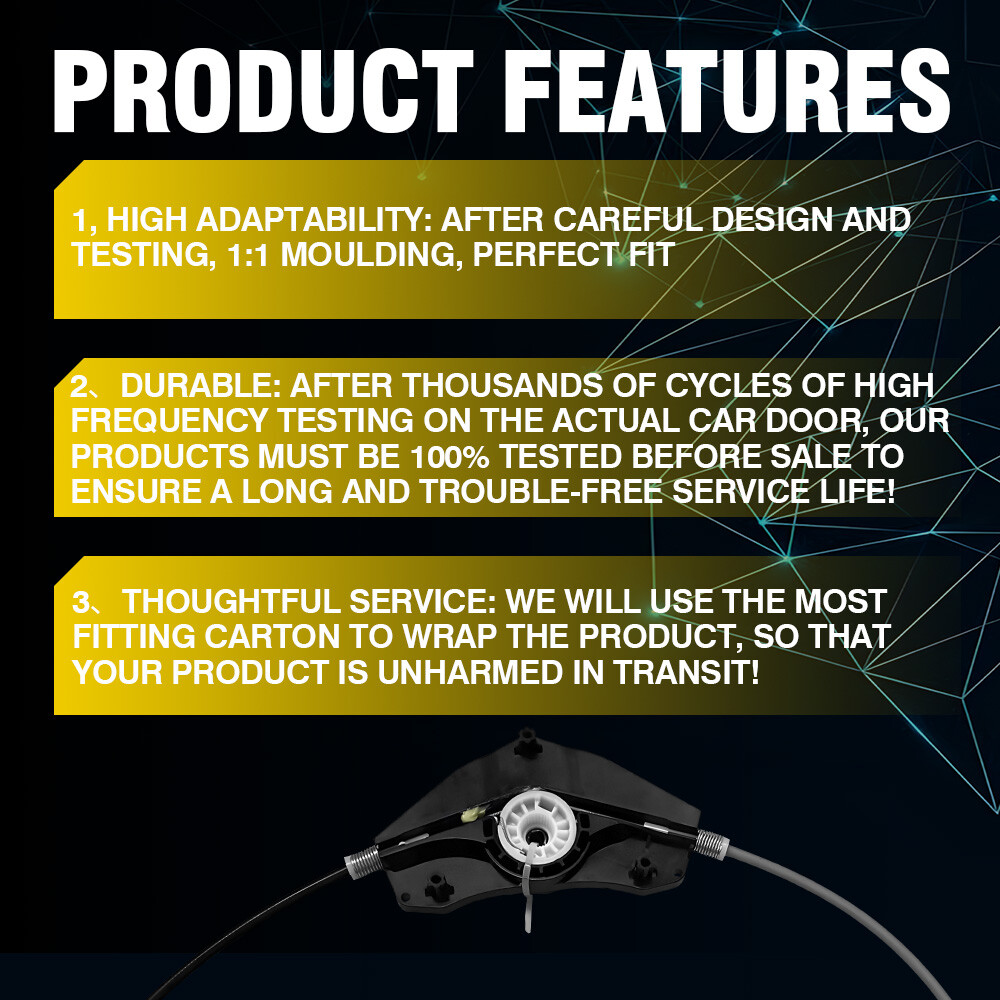 PRODUCT FEATURES

1, HIGH ADAPTABILITY: AFTER CAREFUL DESIGN AND TESTING, 1:1 MOULDING, PERFECT FIT

2、DURABLE: AFTER THOUSANDS OF CYCLES OF HIGH FREQUENCY TESTING ON THE ACTUAL CAR DOOR, OUR PRODUCTS MUST BE 100% TESTED BEFORE SALE TO ENSURE A LONG AND TROUBLE-FREE SERVICE LIFE!

3、THOUGHTFUL SERVICE: WE WILL USE THE MOST FITTING CARTON TO WRAP THE PRODUCT, SO THAT YOUR PRODUCT IS UNHARMED IN TRANSIT!